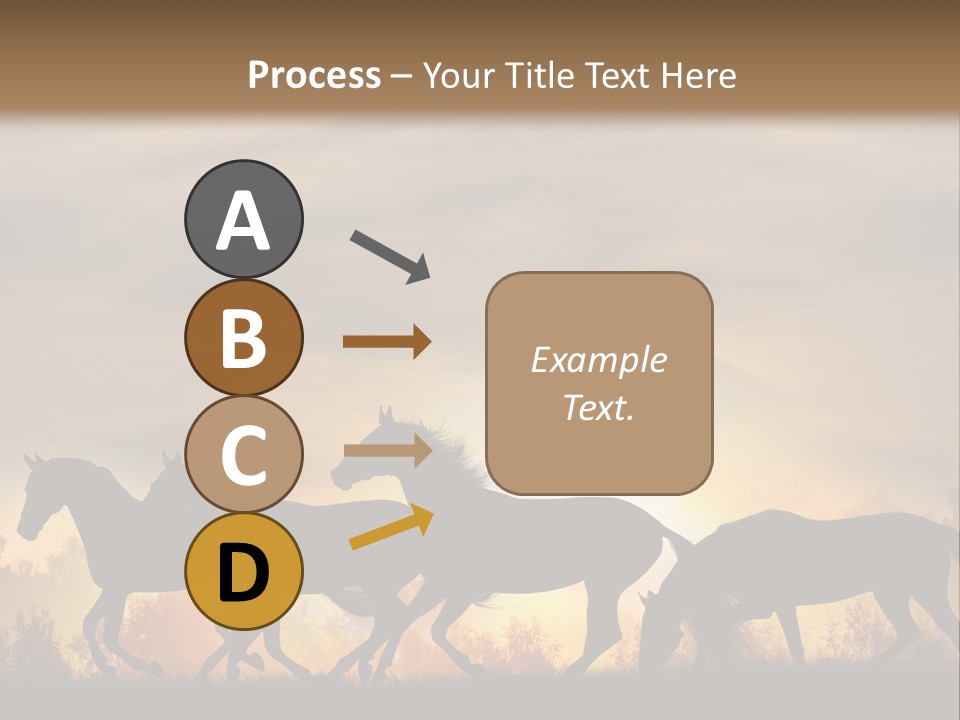 Process – Your Title Text Here

A

B

C

D

Example Text.